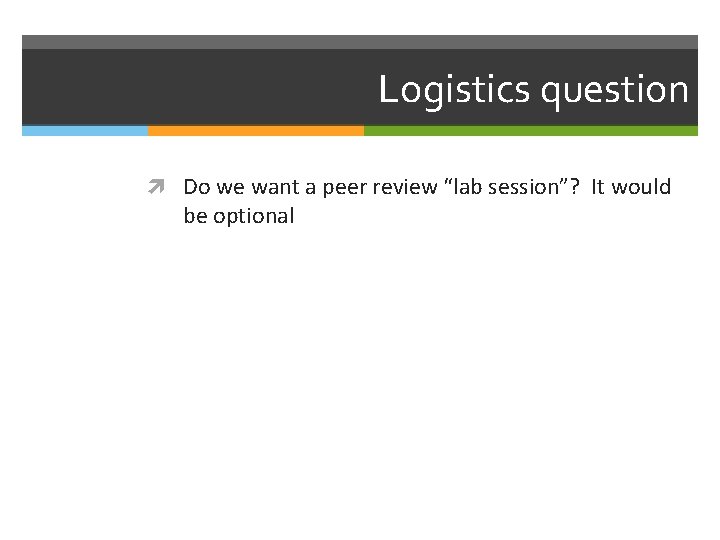 Logistics question

Do we want a peer review “lab session”? It would be optional